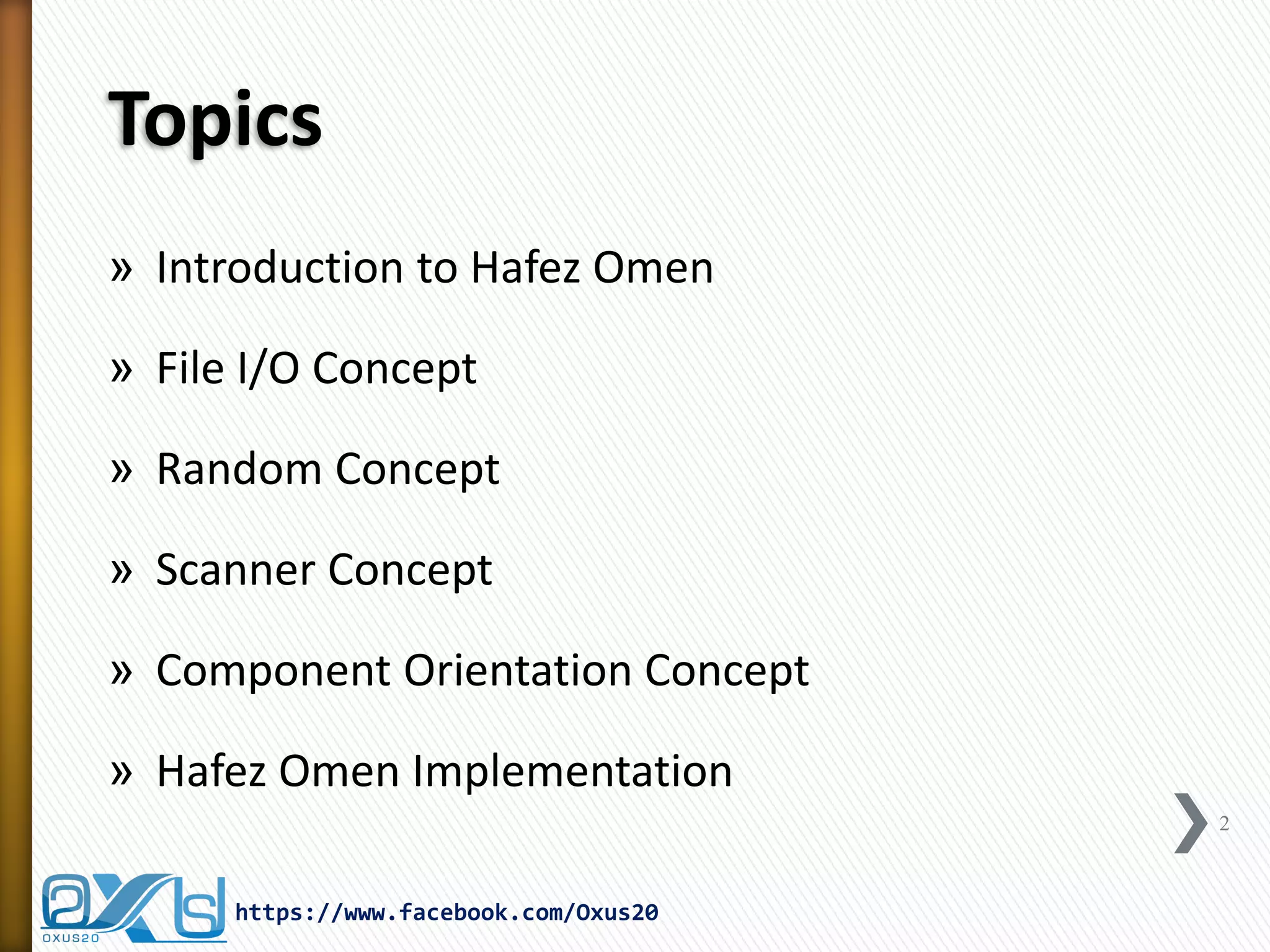 Topics

» Introduction to Hafez Omen

» File I/O Concept

» Random Concept

» Scanner Concept

» Component Orientation Concept

» Hafez Omen Implementation

2

OXUS20

https://www.facebook.com/Oxus20